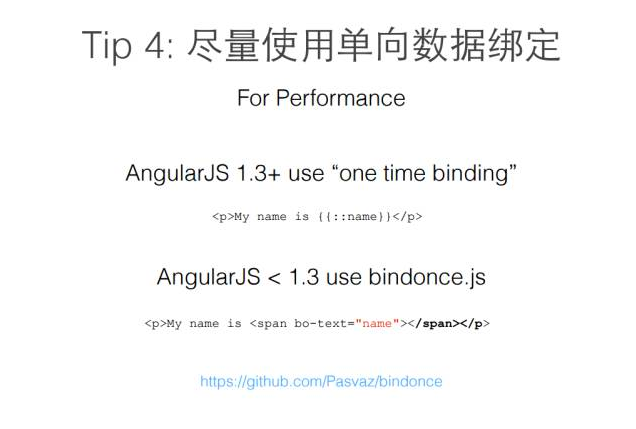 Tip 4: 尽量使用单向数据绑定

For Performance

AngularJS 1.3+ use “one time binding”

<p>My name is {{::name}}</p>

AngularJS < 1.3 use bindonce.js

<p>My name is <span bo-text="name"></span></p>

https://github.com/Pasvaz/bindonce